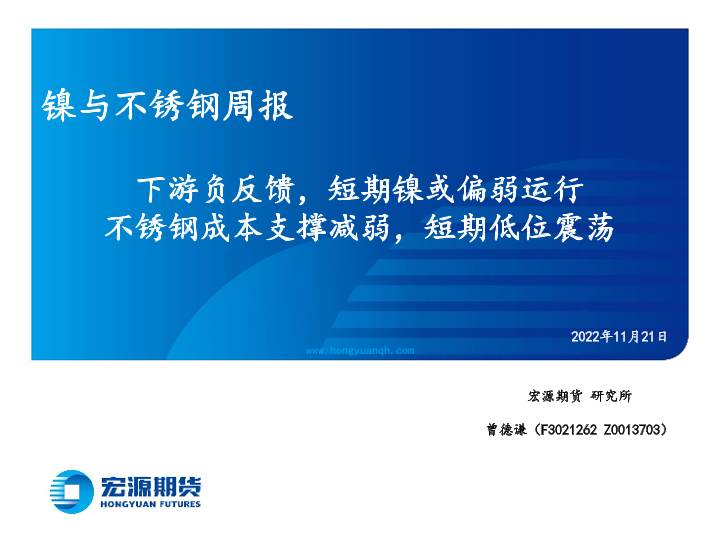 镍与不锈钢周报

下游负反馈，短期镍或偏弱运行
不锈钢成本支撑减弱，短期低位震荡

2022年11月21日

www.hongyuanqh.com

宏源期货 研究所

曾德谦（F3021262 Z0013703）

宏源期货
HONGYUAN FUTURES